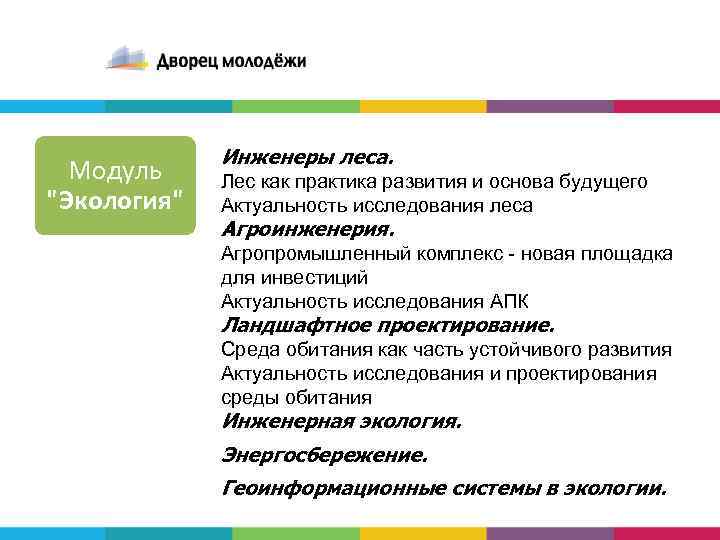 Дворец молодёжи

Модуль "Экология"

Инженеры леса.
Лес как практика развития и основа будущего
Актуальность исследования леса
Агроинженерия.
Агропромышленный комплекс - новая площадка для инвестиций
Актуальность исследования АПК
Ландшафтное проектирование.
Среда обитания как часть устойчивого развития
Актуальность исследования и проектирования среды обитания
Инженерная экология.

Энергосбережение.

Геоинформационные системы в экологии.